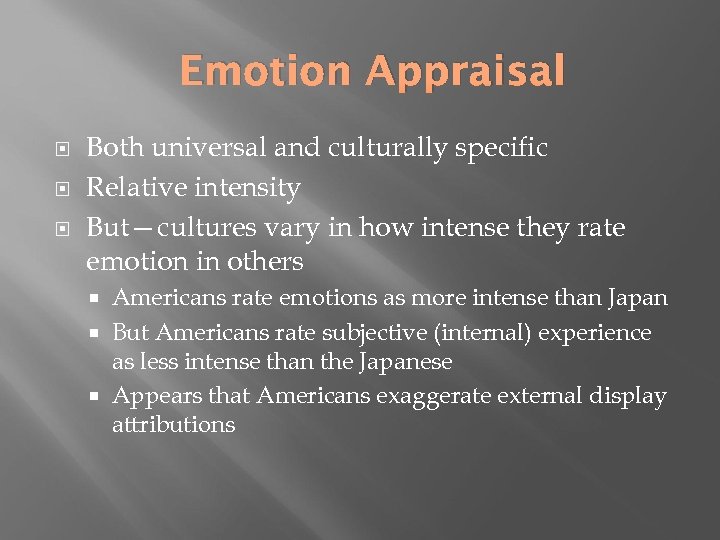 Emotion Appraisal

Both universal and culturally specific
Relative intensity
But—cultures vary in how intense they rate emotion in others
Americans rate emotions as more intense than Japan
But Americans rate subjective (internal) experience as less intense than the Japanese
Appears that Americans exaggerate external display attributions